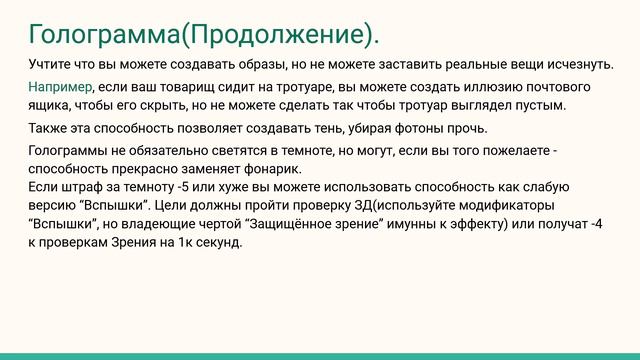 Голограмма(Продолжение).

Учтите что вы можете создавать образы, но не можете заставить реальные вещи исчезнуть.

Например, если ваш товарищ сидит на тротуаре, вы можете создать иллюзию почтового ящика, чтобы его скрыть, но не можете сделать так чтобы тротуар выглядел пустым.

Также эта способность позволяет создавать тень, убирая фотоны прочь.

Голограммы не обязательно светятся в темноте, но могут, если вы того пожелаете - способность прекрасно заменяет фонарик.
Если штраф за темноту -5 или хуже вы можете использовать способность как слабую версию “Вспышки”. Цели должны пройти проверку ЗД(используйте модификаторы “Вспышки”, но владеющие чертой “Защищённое зрение” имунны к эффекту) или получат -4 к проверкам Зрения на 1к секунд.